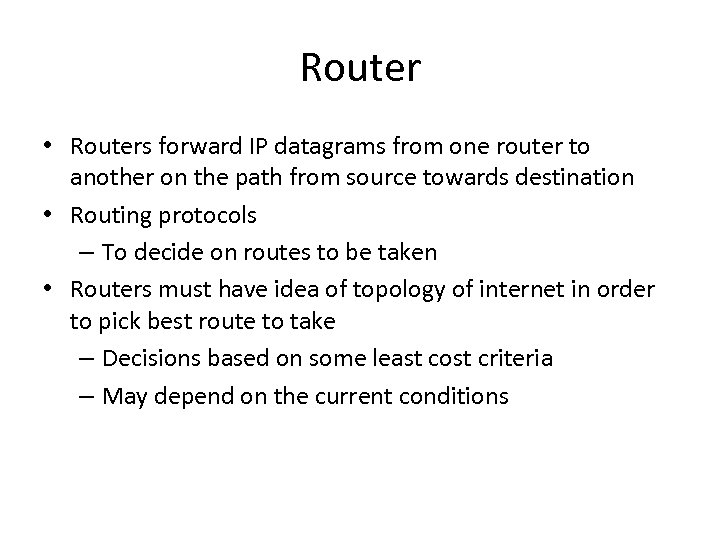 Router

• Routers forward IP datagrams from one router to another on the path from source towards destination
• Routing protocols
  – To decide on routes to be taken
• Routers must have idea of topology of internet in order to pick best route to take
  – Decisions based on some least cost criteria
  – May depend on the current conditions